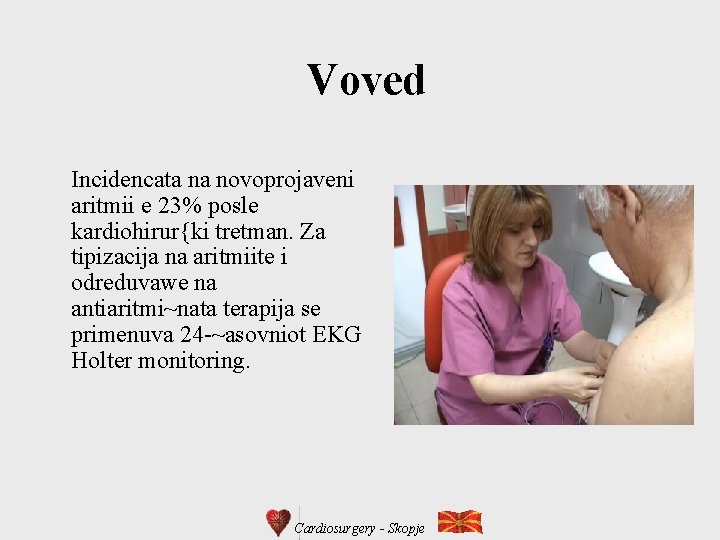 Voved

Incidencata na novoprojaveni aritmii e 23% posle kardiohirur{ki tretman. Za tipizacija na aritmiite i odreduvawe na antiaritmi~nata terapija se primenuva 24-~asovniot EKG Holter monitoring.

Cardiosurgery - Skopje